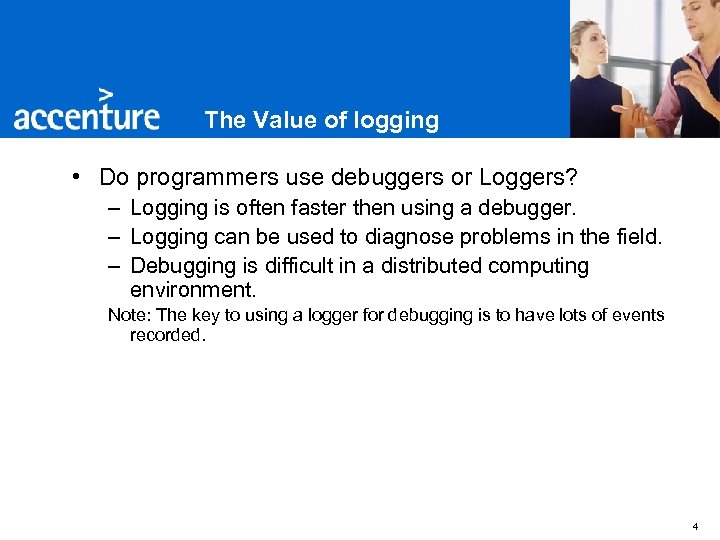 accenture

The Value of logging

• Do programmers use debuggers or Loggers?
– Logging is often faster then using a debugger.
– Logging can be used to diagnose problems in the field.
– Debugging is difficult in a distributed computing environment.

Note: The key to using a logger for debugging is to have lots of events recorded.

4